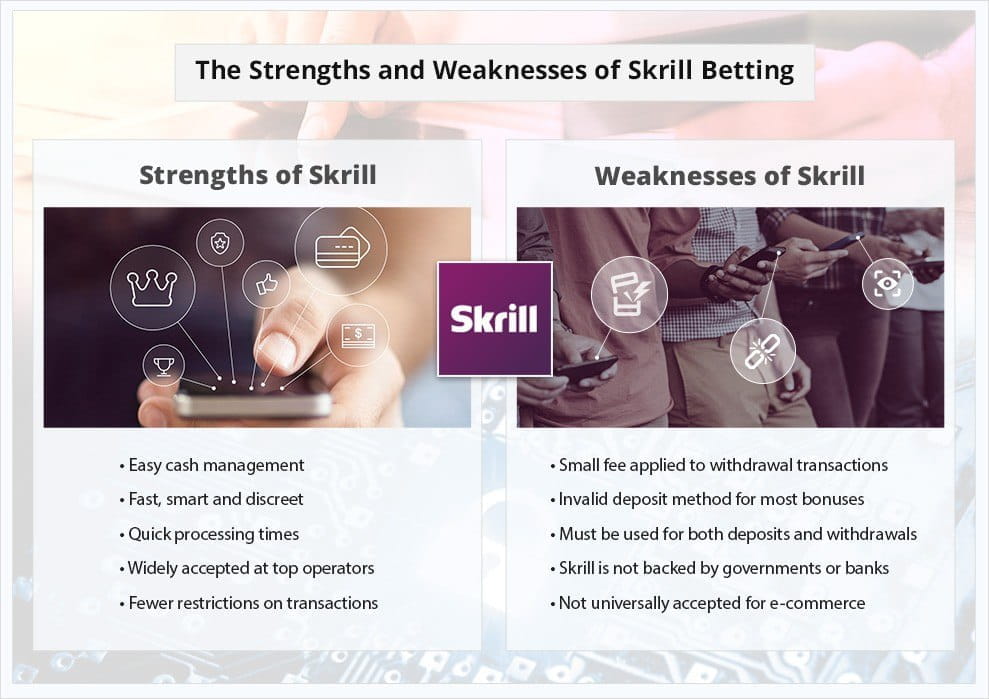 The Strengths and Weaknesses of Skrill Betting

Strengths of Skrill

• Easy cash management
• Fast, smart and discreet
• Quick processing times
• Widely accepted at top operators
• Fewer restrictions on transactions

Skrill

Weaknesses of Skrill

• Small fee applied to withdrawal transactions
• Invalid deposit method for most bonuses
• Must be used for both deposits and withdrawals
• Skrill is not backed by governments or banks
• Not universally accepted for e-commerce